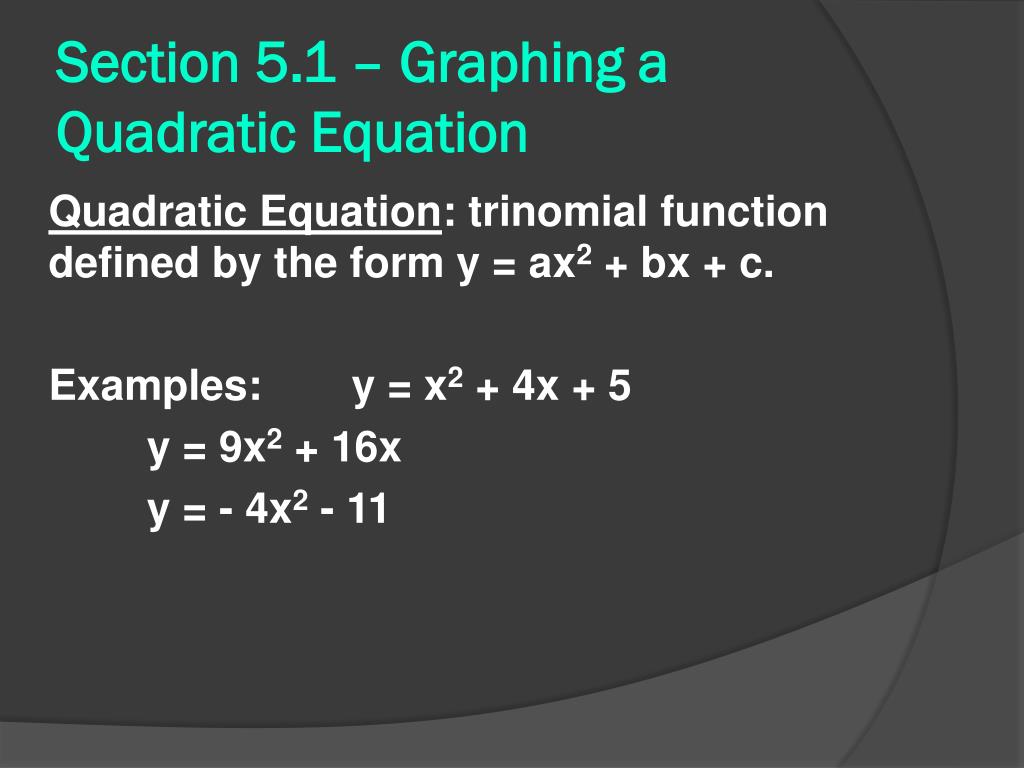 Section 5.1 – Graphing a Quadratic Equation

Quadratic Equation: trinomial function defined by the form $y = ax^2 + bx + c$.

Examples: $y = x^2 + 4x + 5$

$y = 9x^2 + 16x$

$y = - 4x^2 - 11$